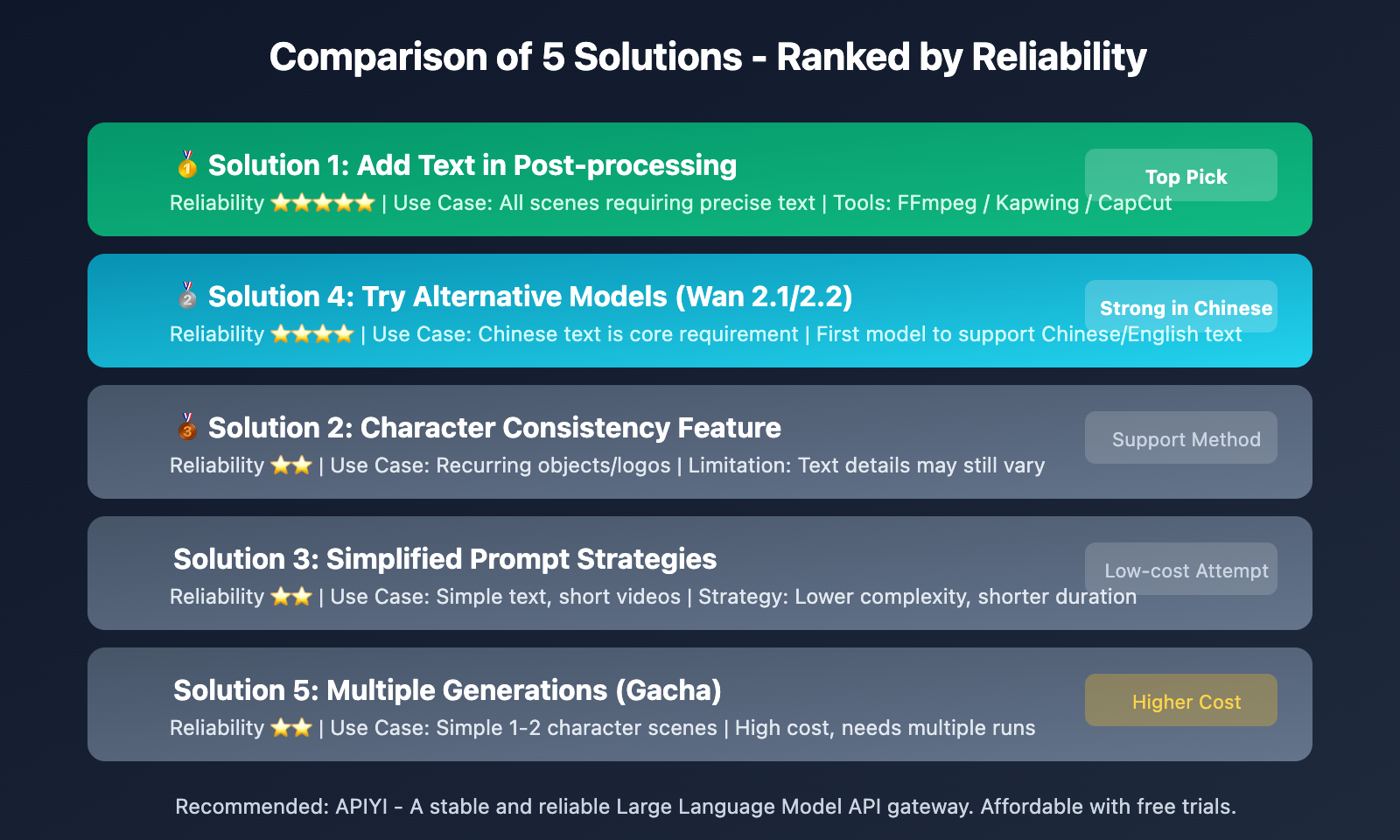 Comparison of 5 Solutions - Ranked by Reliability

🥇 Solution 1: Add Text in Post-processing

Reliability ⭐⭐⭐⭐⭐ | Use Case: All scenes requiring precise text | Tools: FFmpeg / Kapwing / CapCut

Top Pick

🥈 Solution 4: Try Alternative Models (Wan 2.1/2.2)

Reliability ⭐⭐⭐⭐ | Use Case: Chinese text is core requirement | First model to support Chinese/English text

Strong in Chinese

🥉 Solution 2: Character Consistency Feature

Reliability ⭐⭐ | Use Case: Recurring objects/logos | Limitation: Text details may still vary

Support Method

Solution 3: Simplified Prompt Strategies

Reliability ⭐⭐ | Use Case: Simple text, short videos | Strategy: Lower complexity, shorter duration

Low-cost Attempt

Solution 5: Multiple Generations (Gacha)

Reliability ⭐⭐ | Use Case: Simple 1-2 character scenes | High cost, needs multiple runs

Higher Cost

Recommended: APIYI - A stable and reliable Large Language Model API gateway. Affordable with free trials.